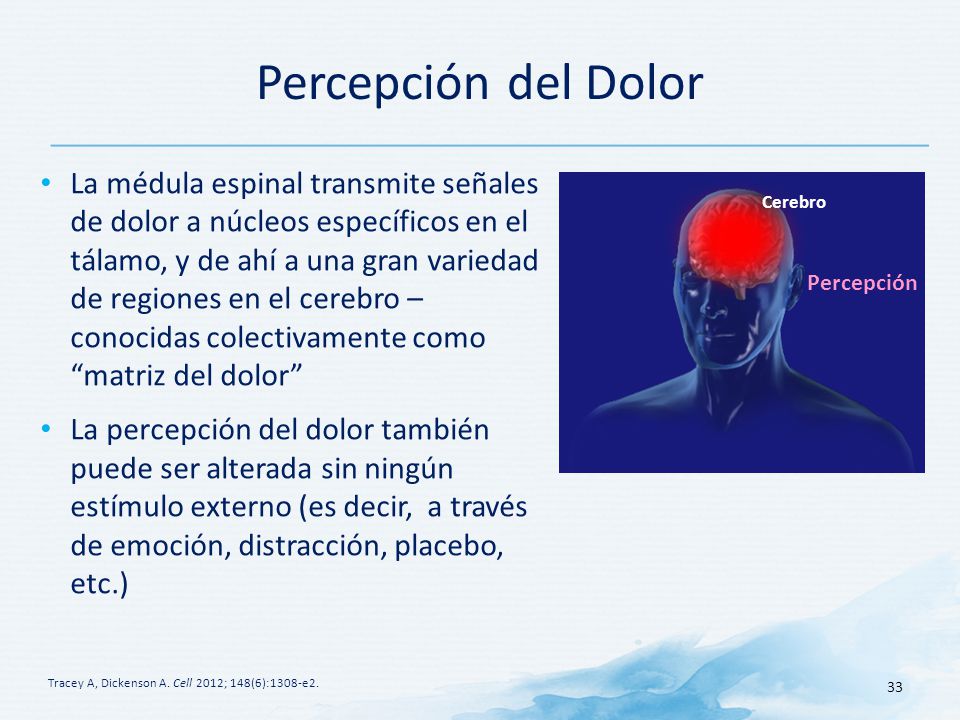 Percepción del Dolor

• La médula espinal transmite señales de dolor a núcleos específicos en el tálamo, y de ahí a una gran variedad de regiones en el cerebro – conocidas colectivamente como “matriz del dolor”

• La percepción del dolor también puede ser alterada sin ningún estímulo externo (es decir, a través de emoción, distracción, placebo, etc.)

Cerebro

Percepción

Tracey A, Dickenson A. Cell 2012; 148(6):1308-e2.

33